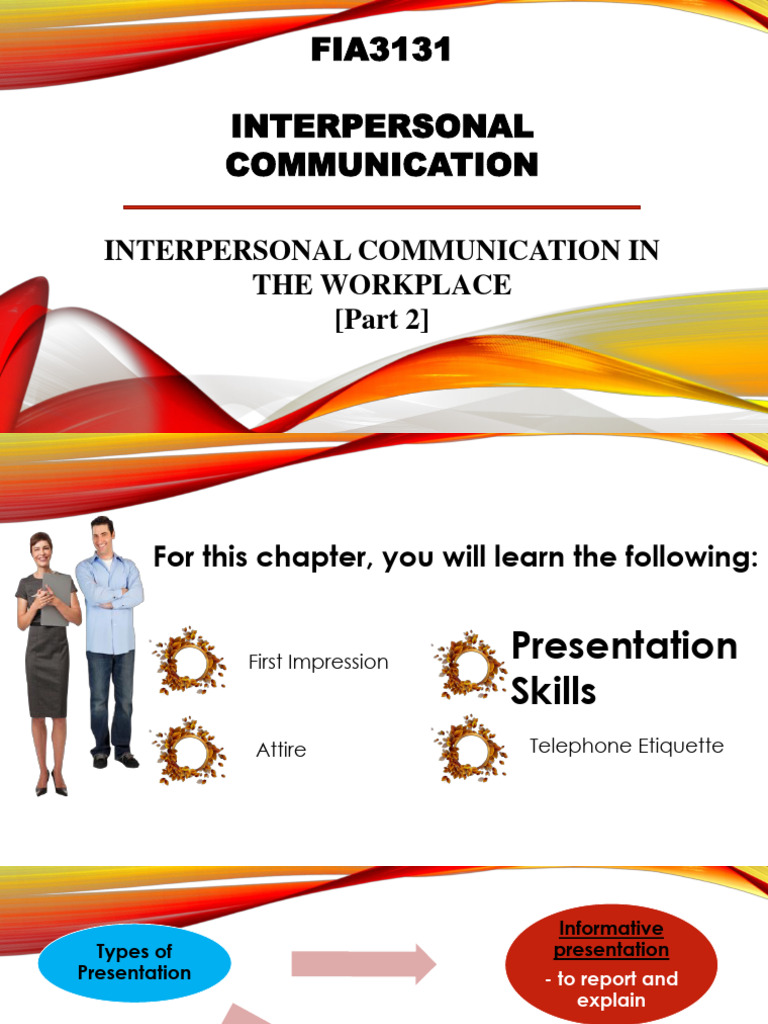 FIA3131

INTERPERSONAL COMMUNICATION

INTERPERSONAL COMMUNICATION IN THE WORKPLACE
[Part 2]

For this chapter, you will learn the following:

First Impression

Attire

Presentation Skills

Telephone Etiquette

Types of Presentation

Informative presentation
- to report and explain